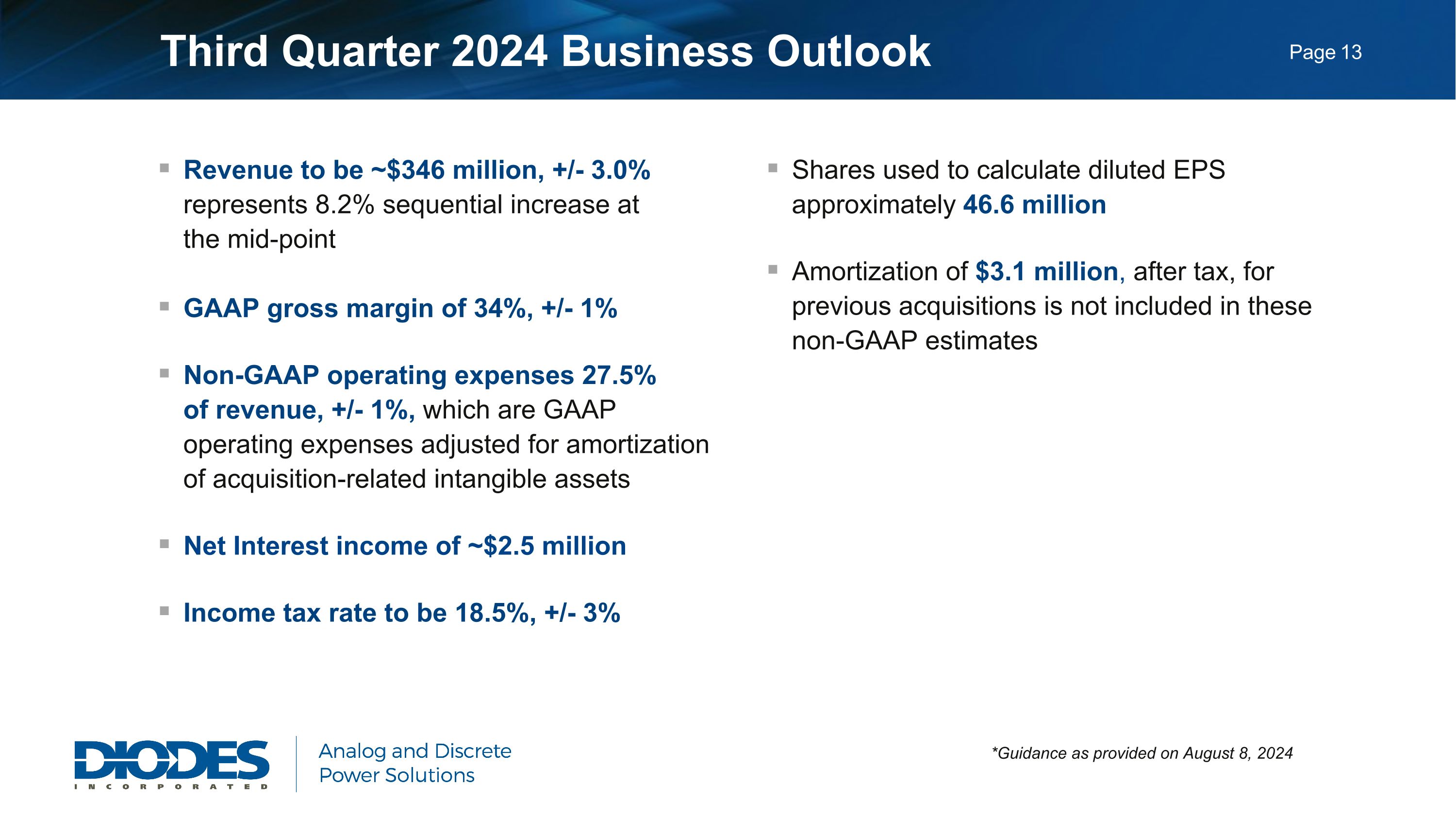 Third Quarter 2024 Business Outlook

Page 13

▪ Revenue to be ~\$346 million, +/- 3.0% represents 8.2% sequential increase at the mid-point

▪ GAAP gross margin of 34%, +/- 1%

▪ Non-GAAP operating expenses 27.5% of revenue, +/- 1%, which are GAAP operating expenses adjusted for amortization of acquisition-related intangible assets

▪ Net Interest income of ~\$2.5 million

▪ Income tax rate to be 18.5%, +/- 3%

▪ Shares used to calculate diluted EPS approximately 46.6 million

▪ Amortization of \$3.1 million, after tax, for previous acquisitions is not included in these non-GAAP estimates

DIODES INCORPORATED

Analog and Discrete Power Solutions

*Guidance as provided on August 8, 2024